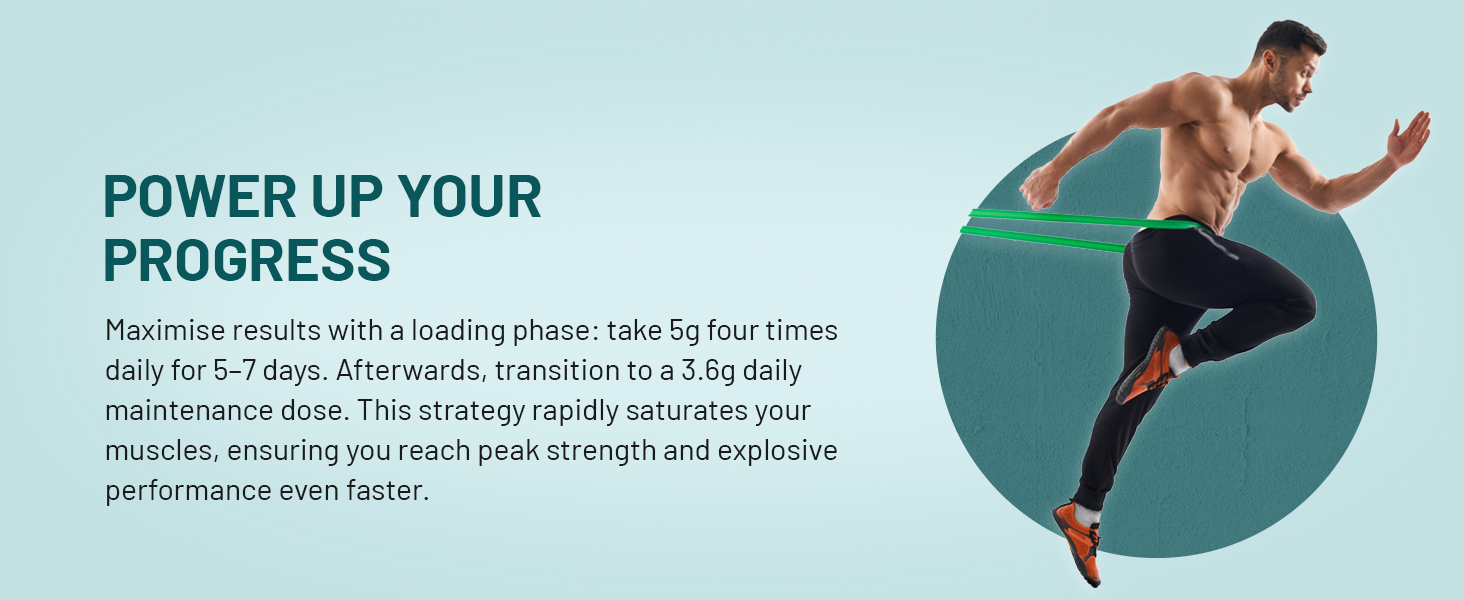 POWER UP YOUR PROGRESS

Maximise results with a loading phase: take 5g four times daily for 5–7 days. Afterwards, transition to a 3.6g daily maintenance dose. This strategy rapidly saturates your muscles, ensuring you reach peak strength and explosive performance even faster.